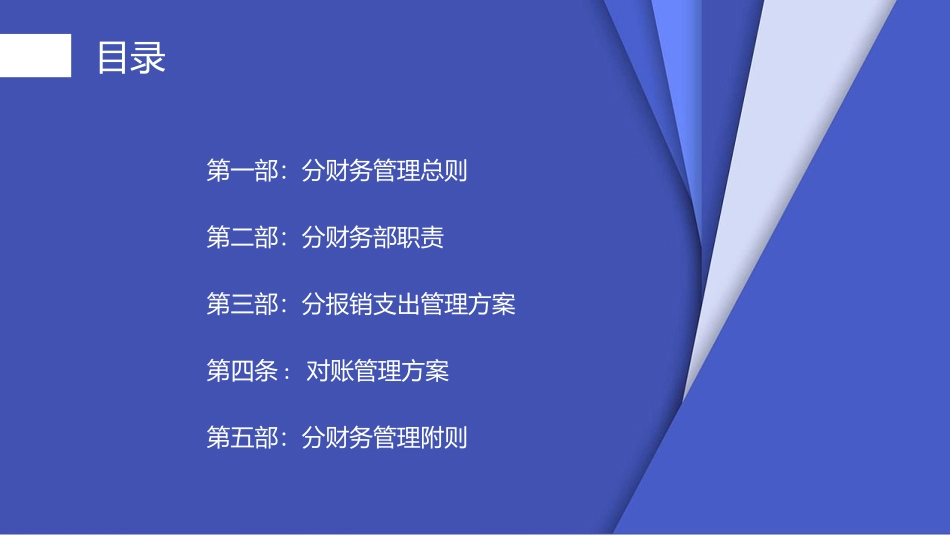 目录

第一部：分财务管理总则

第二部：分财务部职责

第三部：分报销支出管理方案

第四条： 对账管理方案

第五部：分财务管理附则